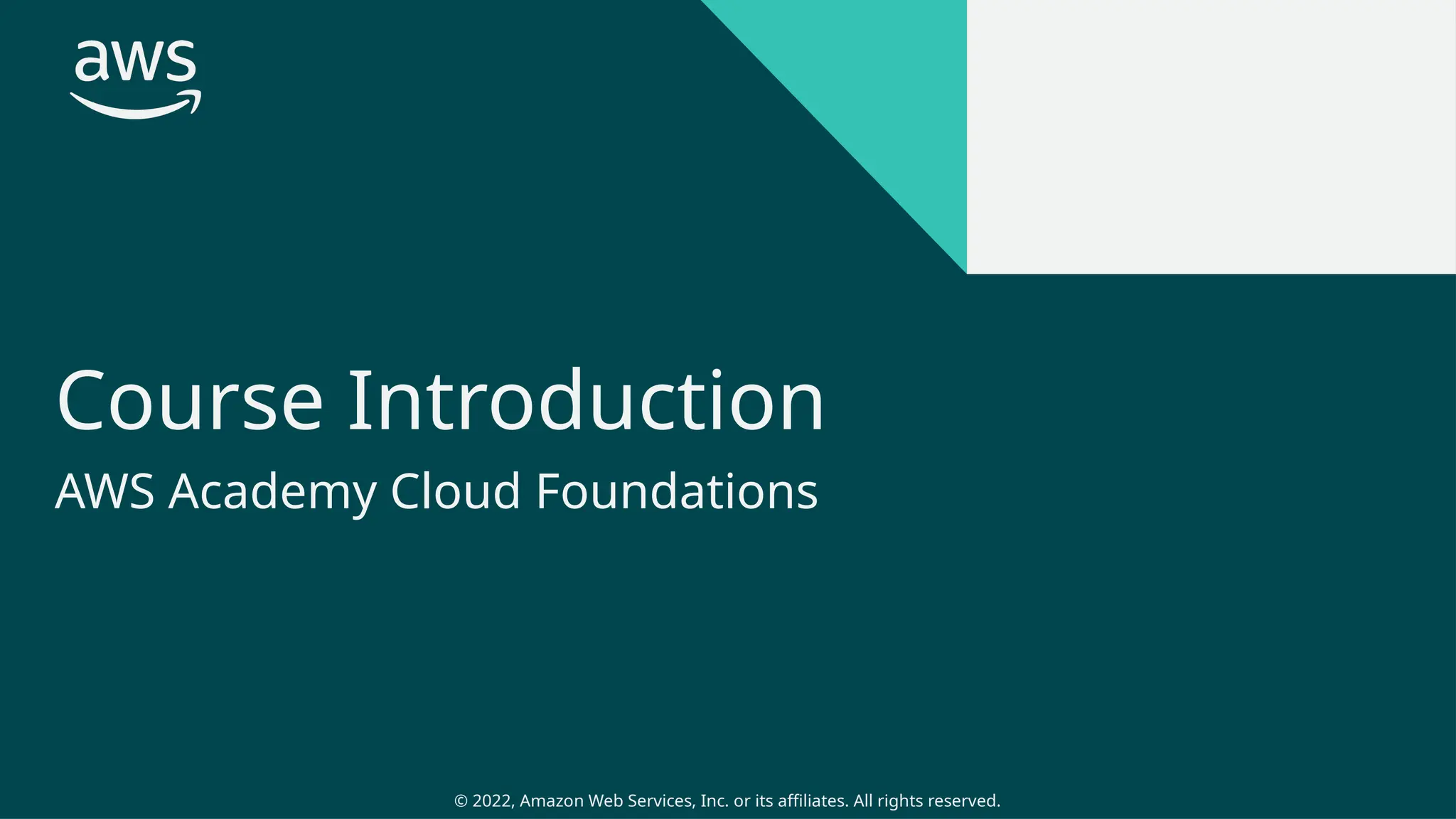 aws

Course Introduction

AWS Academy Cloud Foundations

© 2022, Amazon Web Services, Inc. or its affiliates. All rights reserved.